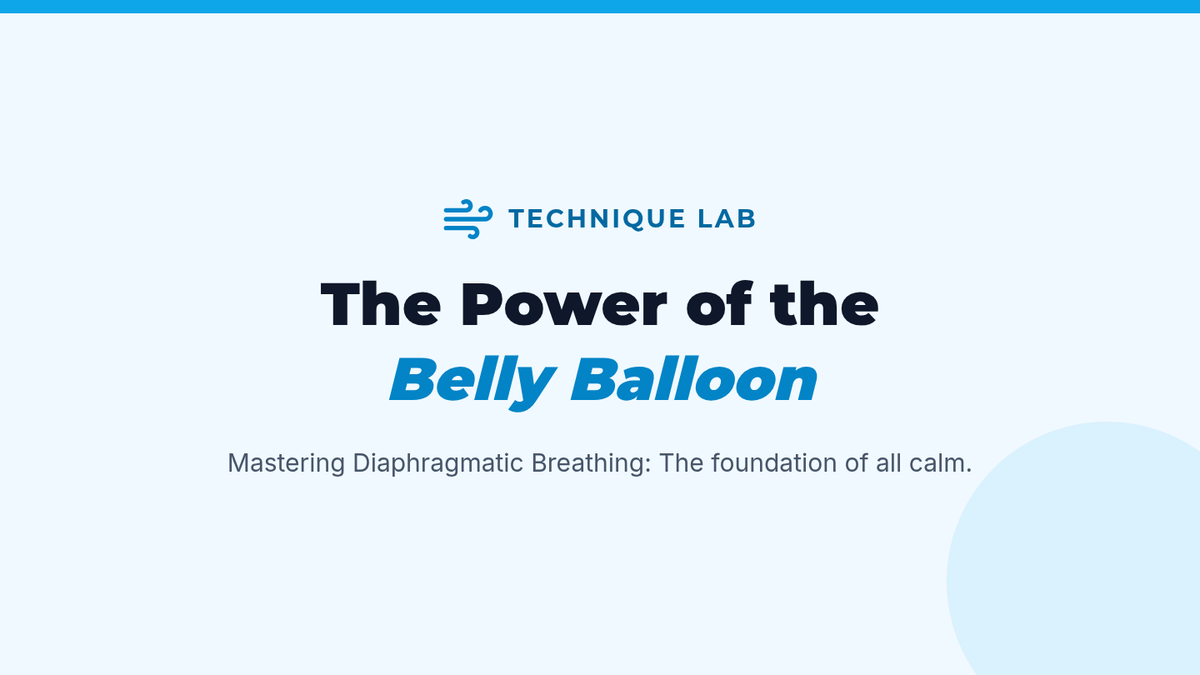 TECHNIQUE LAB

The Power of the
Belly Balloon

Mastering Diaphragmatic Breathing: The foundation of all calm.